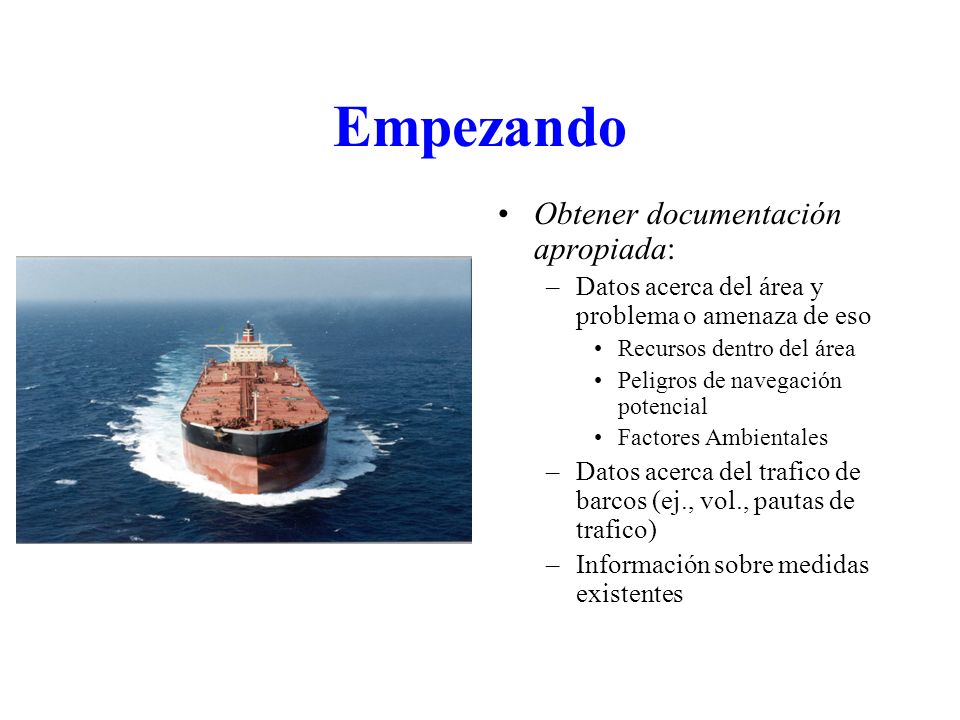 Empezando

• Obtener documentación apropiada:
– Datos acerca del área y problema o amenaza de eso
• Recursos dentro del área
• Peligros de navegación potencial
• Factores Ambientales
– Datos acerca del trafico de barcos (ej., vol., pautas de trafico)
– Información sobre medidas existentes